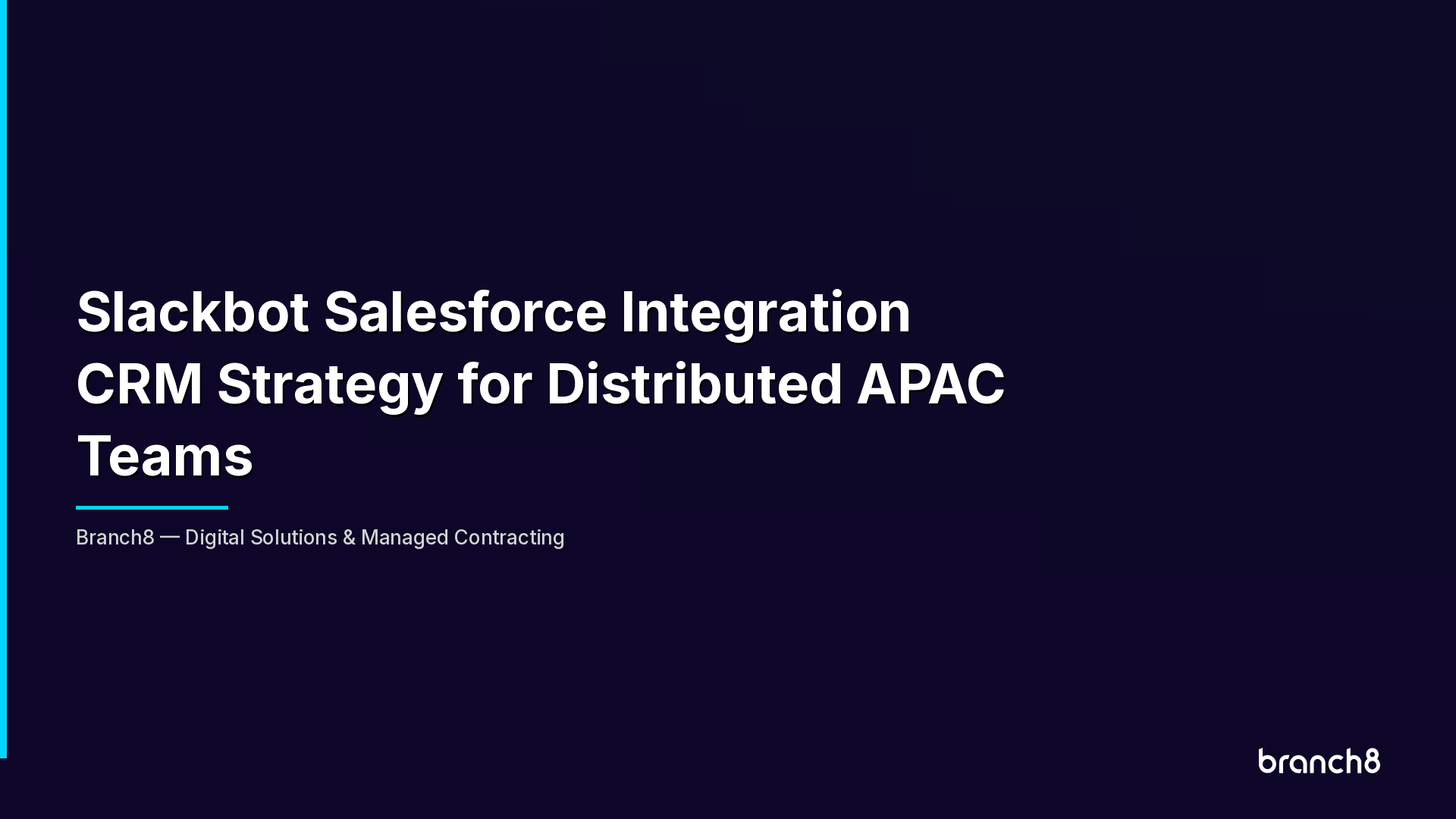 Slackbot Salesforce Integration CRM Strategy for Distributed APAC Teams

Branch8 — Digital Solutions & Managed Contracting

branch8